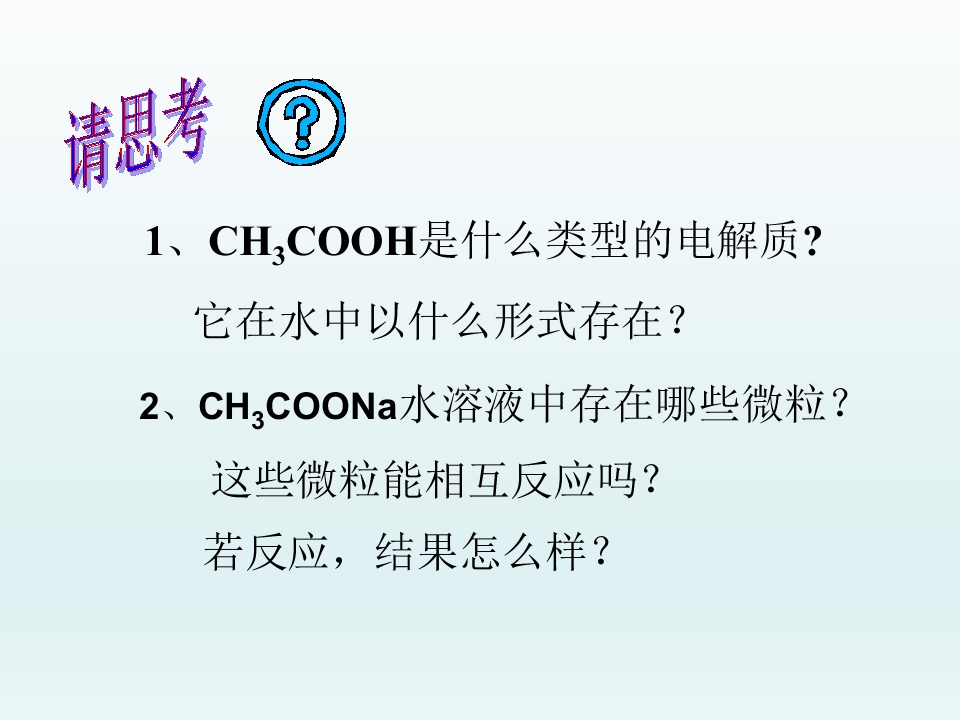 请思考

?

1、$CH_3COOH$是什么类型的电解质?

它在水中以什么形式存在？

2、$CH_3COONa$水溶液中存在哪些微粒？

这些微粒能相互反应吗？

若反应，结果怎么样？